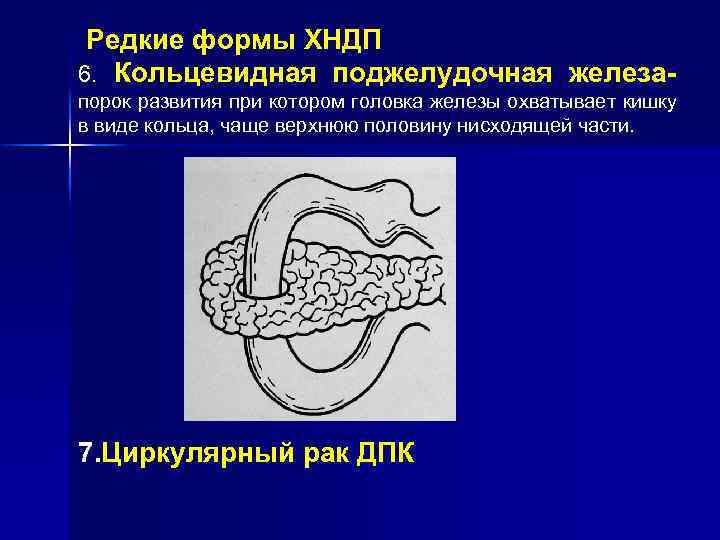 Редкие формы ХНДП

6. Кольцевидная поджелудочная железа- порок развития при котором головка железы охватывает кишку в виде кольца, чаще верхнюю половину нисходящей части.

7.Циркулярный рак ДПК